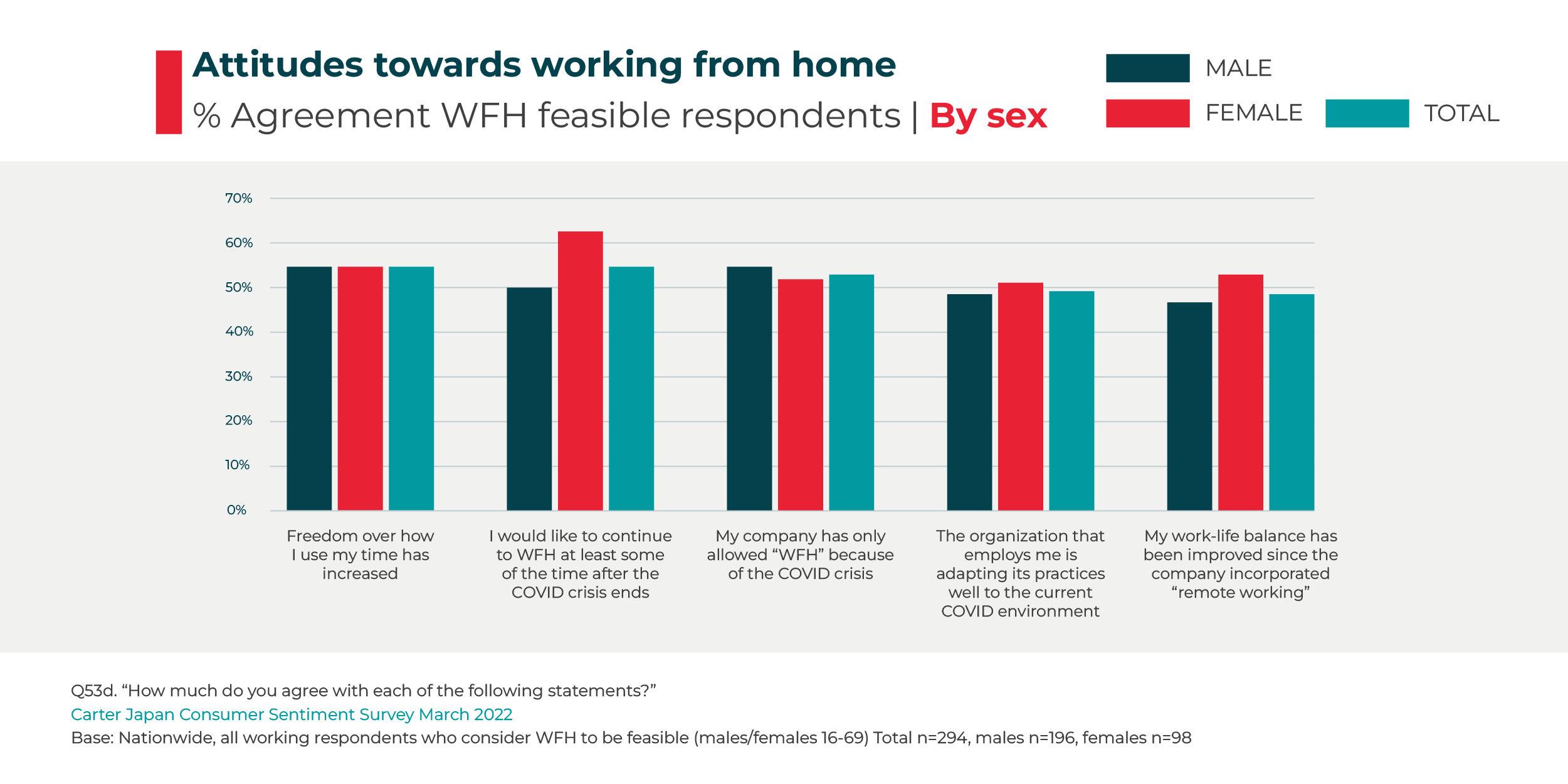 Attitudes towards working from home

% Agreement WFH feasible respondents | By sex

MALE
FEMALE
TOTAL

70%
60%
50%
40%
30%
20%
10%
0%

Freedom over how I use my time has increased

I would like to continue to WFH at least some of the time after the COVID crisis ends

My company has only allowed “WFH” because of the COVID crisis

The organization that employs me is adapting its practices well to the current COVID environment

My work-life balance has been improved since the company incorporated “remote working”

Q53d. “How much do you agree with each of the following statements?”
Carter Japan Consumer Sentiment Survey March 2022
Base: Nationwide, all working respondents who consider WFH to be feasible (males/females 16-69) Total n=294, males n=196, females n=98